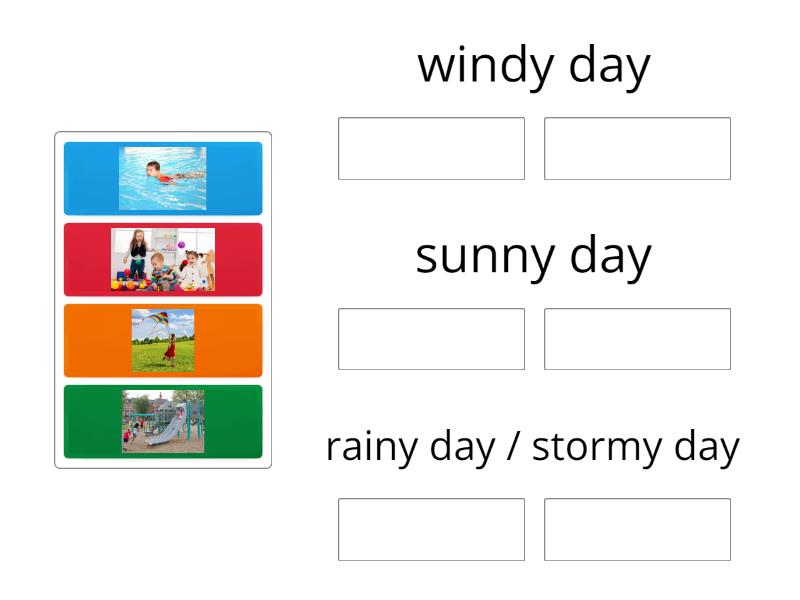 windy day

sunny day

rainy day / stormy day